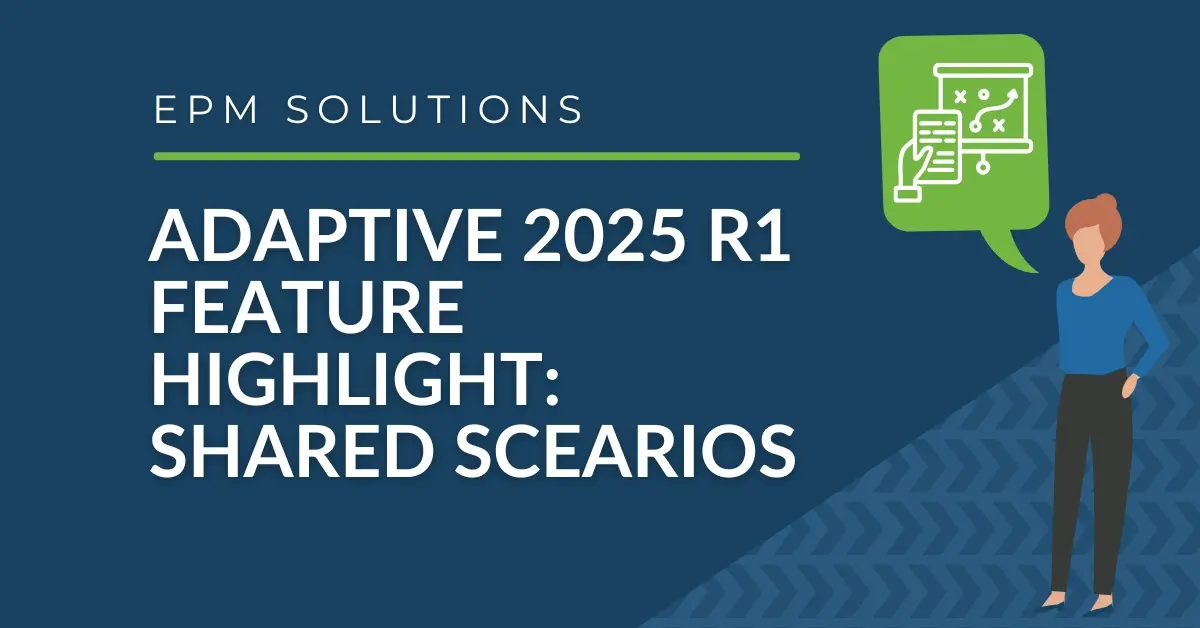 EPM SOLUTIONS

ADAPTIVE 2025 R1 FEATURE HIGHLIGHT: SHARED SCEARIOS